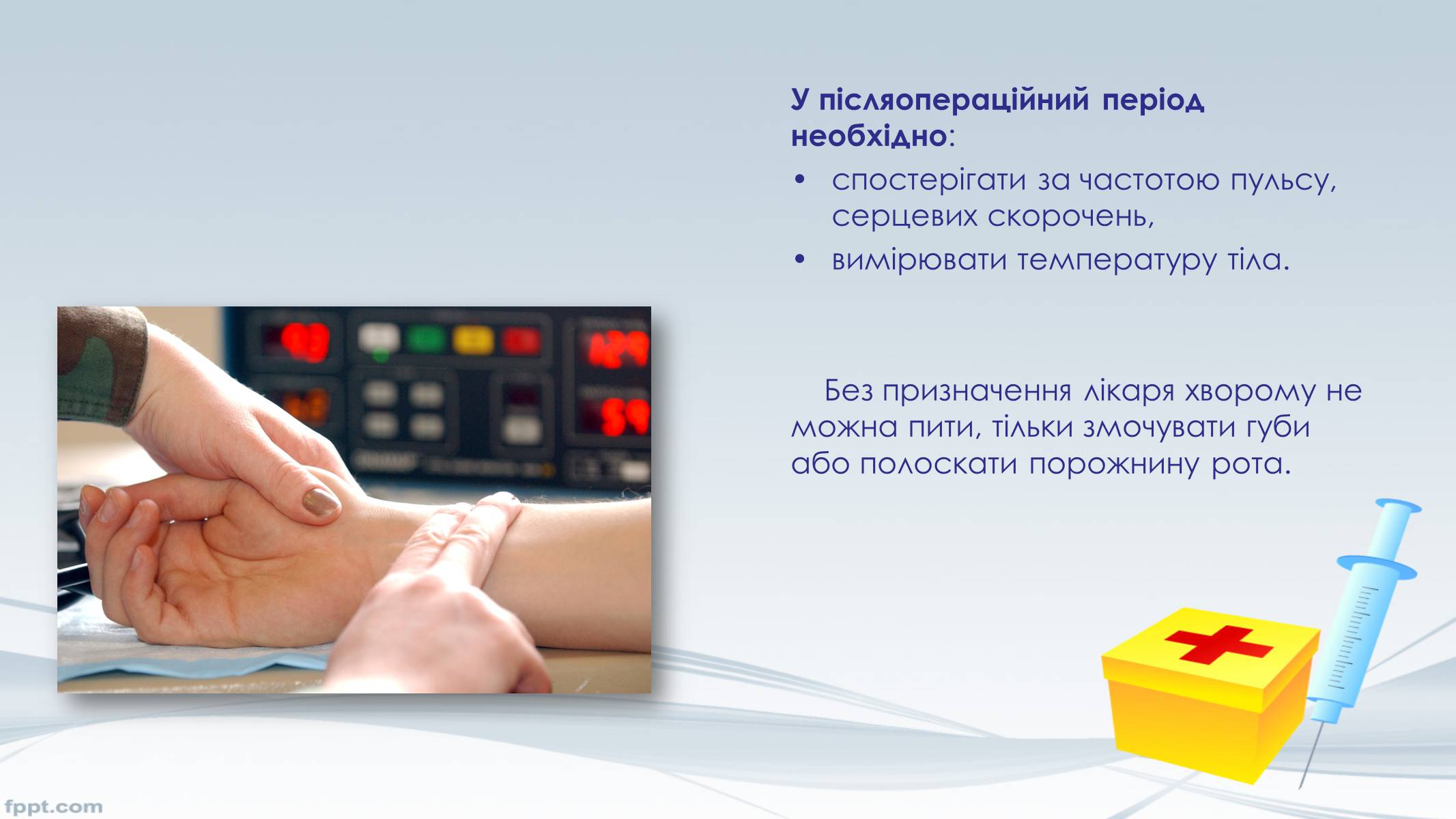 У післяопераційний період необхідно:

• спостерігати за частотою пульсу, серцевих скорочень,
• вимірювати температуру тіла.

Без призначення лікаря хворому не можна пити, тільки змочувати губи або полоскати порожнину рота.

fppt.com